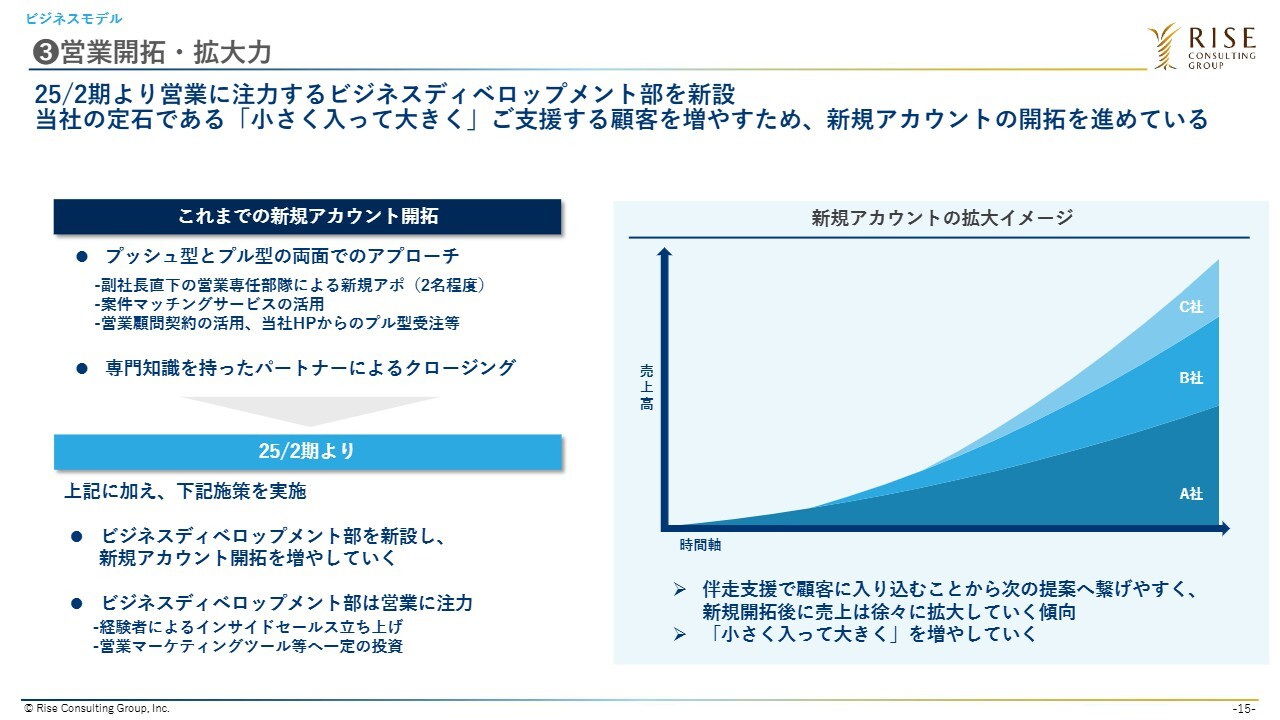 ビジネスモデル

❸営業開拓・拡大力

RISE CONSULTING GROUP

25/2期より営業に注力するビジネスディベロップメント部を新設
当社の定石である「小さく入って大きく」ご支援する顧客を増やすため、新規アカウントの開拓を進めている

これまでの新規アカウント開拓

● プッシュ型とプル型の両面でのアプローチ
-副社長直下の営業専任部隊による新規アポ（2名程度）
-案件マッチングサービスの活用
-営業顧問契約の活用、当社HPからのプル型受注等

● 専門知識を持ったパートナーによるクロージング

25/2期より

上記に加え、下記施策を実施

● ビジネスディベロップメント部を新設し、新規アカウント開拓を増やしていく

● ビジネスディベロップメント部は営業に注力
-経験者によるインサイドセールス立ち上げ
-営業マーケティングツール等へ一定の投資

新規アカウントの拡大イメージ

売上高

C社

B社

A社

時間軸

➢ 伴走支援で顧客に入り込むことから次の提案へ繋げやすく、新規開拓後に売上は徐々に拡大していく傾向
➢ 「小さく入って大きく」を増やしていく

© Rise Consulting Group, Inc.

-15-